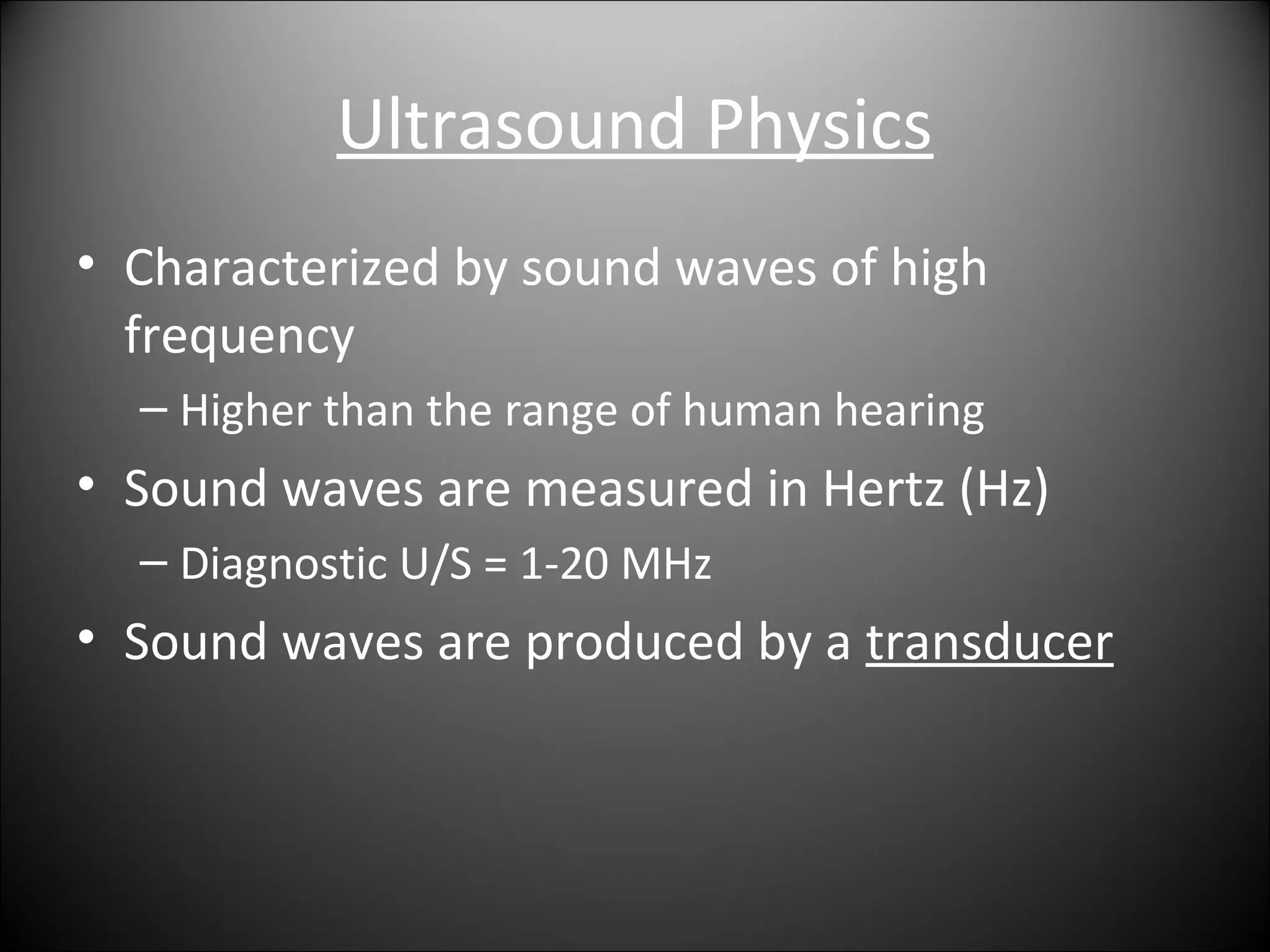 Ultrasound Physics

• Characterized by sound waves of high frequency
– Higher than the range of human hearing
• Sound waves are measured in Hertz (Hz)
– Diagnostic U/S = 1-20 MHz
• Sound waves are produced by a transducer